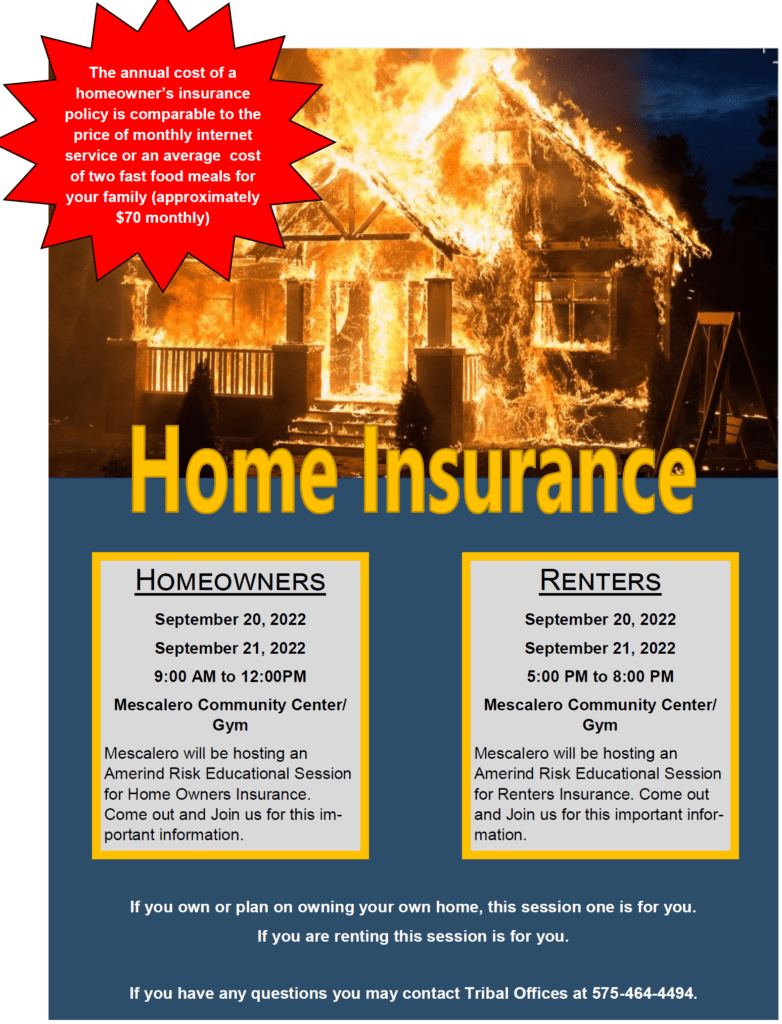 The annual cost of a homeowner's insurance policy is comparable to the price of monthly internet service or an average cost of two fast food meals for your family (approximately $70 monthly)

Home Insurance

HOMEOWNERS

September 20, 2022

September 21, 2022

9:00 AM to 12:00PM

Mescalero Community Center/ Gym

Mescalero will be hosting an Amerind Risk Educational Session for Home Owners Insurance. Come out and Join us for this important information.

RENTERS

September 20, 2022

September 21, 2022

5:00 PM to 8:00 PM

Mescalero Community Center/ Gym

Mescalero will be hosting an Amerind Risk Educational Session for Renters Insurance. Come out and Join us for this important information.

If you own or plan on owning your own home, this session one is for you.

If you are renting this session is for you.

If you have any questions you may contact Tribal Offices at 575-464-4494.